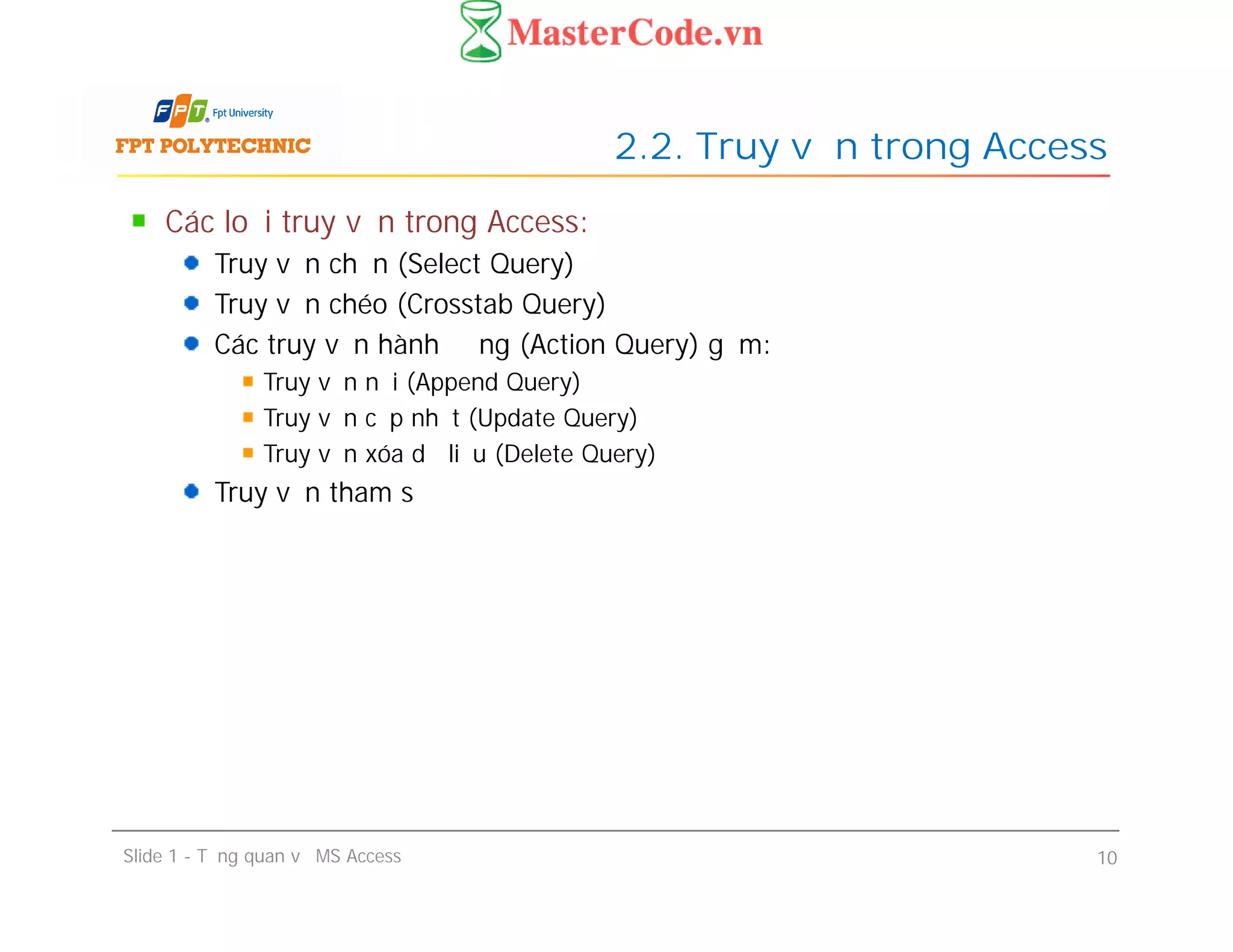 MasterCode.vn

FPT Fpt University
FPT POLYTECHNIC

2.2. Truy v n trong Access

Các lo i truy v n trong Access:

Truy v n ch n (Select Query)

Truy v n chéo (Crosstab Query)

Các truy v n hành ng (Action Query) g m:

Truy v n n i (Append Query)

Truy v n c p nh t (Update Query)

Truy v n xóa d li u (Delete Query)

Truy v n tham s

Slide 1 - T ng quan v MS Access

10